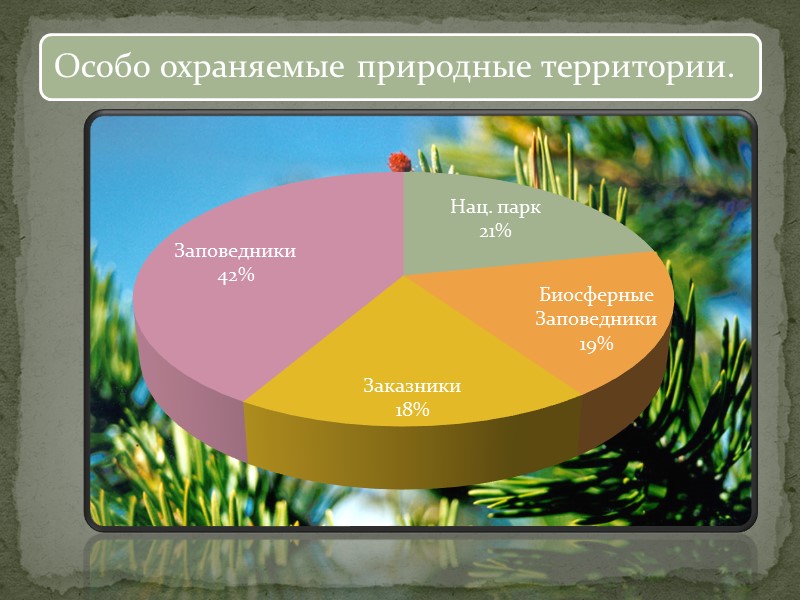 Особо охраняемые природные территории.

Нац. парк
21%

Заповедники
42%

Биосферные
Заповедники
19%

Заказники
18%